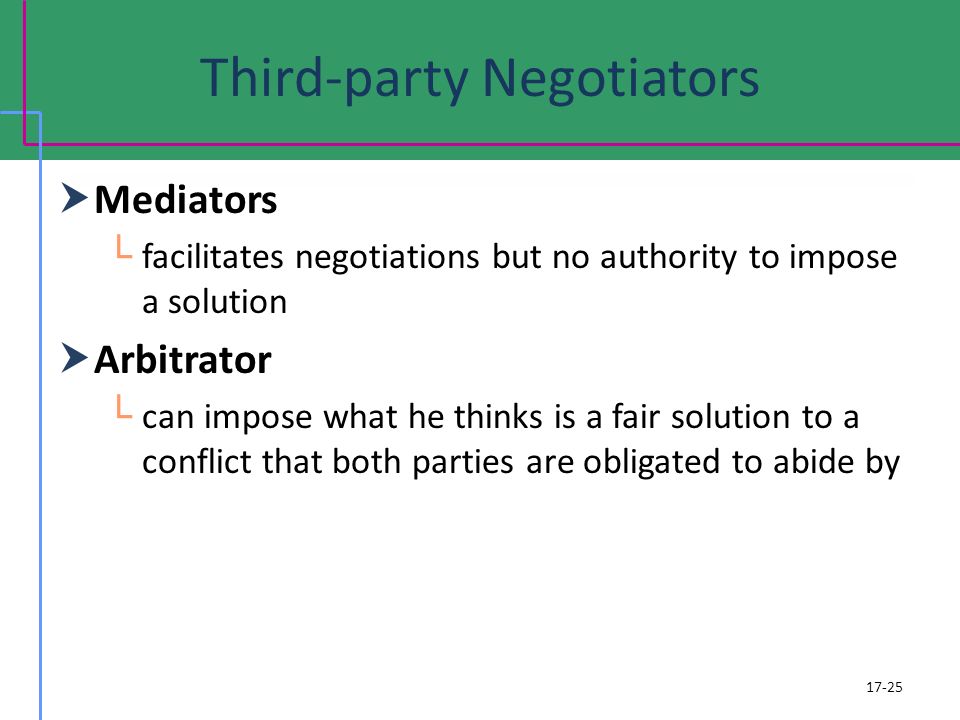 Third-party Negotiators

Mediators

facilitates negotiations but no authority to impose a solution

Arbitrator

can impose what he thinks is a fair solution to a conflict that both parties are obligated to abide by

17-25